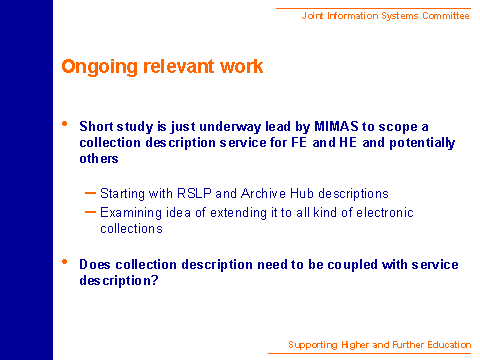 Joint Information Systems Committee

Ongoing relevant work

• Short study is just underway lead by MIMAS to scope a collection description service for FE and HE and potentially others

– Starting with RSLP and Archive Hub descriptions
– Examining idea of extending it to all kind of electronic collections

• Does collection description need to be coupled with service description?

Supporting Higher and Further Education